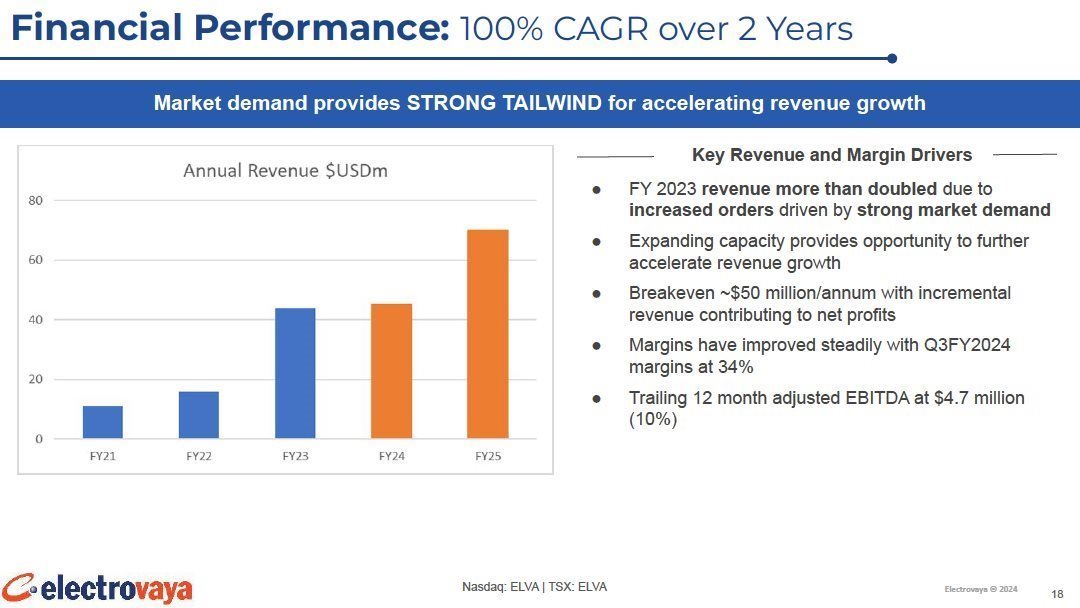 Financial Performance: 100% CAGR over 2 Years

Market demand provides STRONG TAILWIND for accelerating revenue growth

Annual Revenue $USDm

80
60
40
20
0

FY21 FY22 FY23 FY24 FY25

Key Revenue and Margin Drivers

● FY 2023 revenue more than doubled due to increased orders driven by strong market demand

● Expanding capacity provides opportunity to further accelerate revenue growth

● Breakeven ~$50 million/annum with incremental revenue contributing to net profits

● Margins have improved steadily with Q3FY2024 margins at 34%

● Trailing 12 month adjusted EBITDA at $4.7 million (10%)

electrovaya

Nasdaq: ELVA | TSX: ELVA

Electrovaya © 2024

18